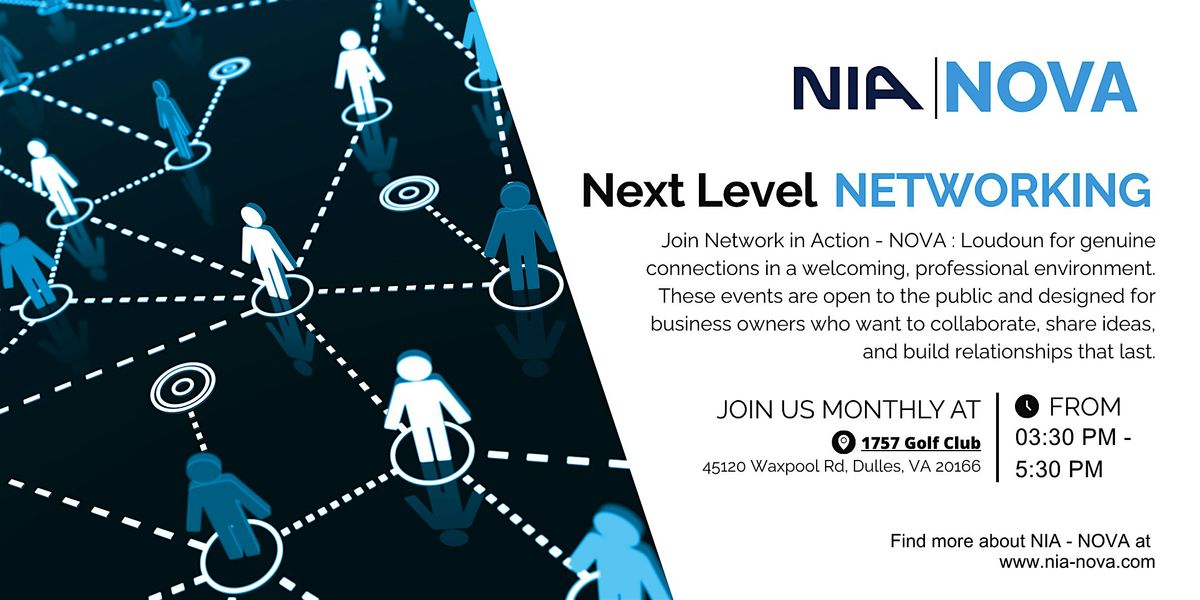 NIA | NOVA

Next Level NETWORKING

Join Network in Action - NOVA : Loudoun for genuine connections in a welcoming, professional environment. These events are open to the public and designed for business owners who want to collaborate, share ideas, and build relationships that last.

JOIN US MONTHLY AT
1757 Golf Club
45120 Waxpool Rd, Dulles, VA 20166

FROM
03:30 PM -
5:30 PM

Find more about NIA - NOVA at
www.nia-nova.com